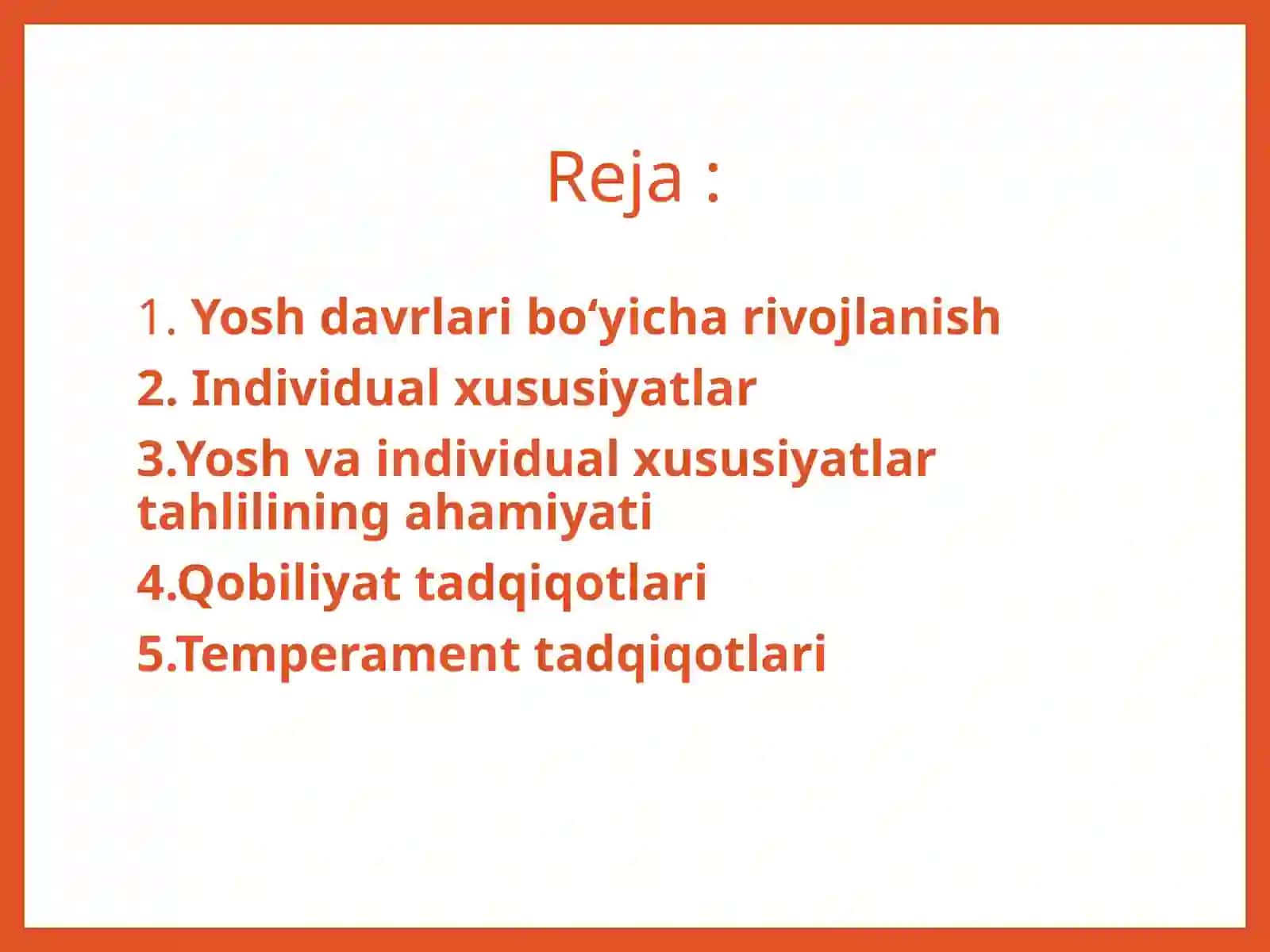 Reja :

1. Yosh davrlari bo‘yicha rivojlanish

2. Individual xususiyatlar

3.Yosh va individual xususiyatlar tahlilining ahamiyati

4.Qobiliyat tadqiqotlari

5.Temperament tadqiqotlari